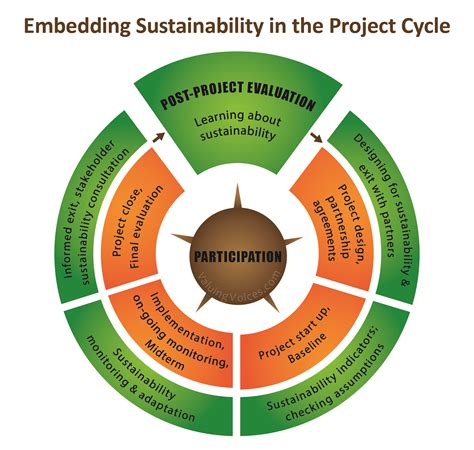 Embedding Sustainability in the Project Cycle

POST-PROJECT EVALUATION
Learning about sustainability

Designing for sustainability & exit with partners

Project design, partnership agreements

Sustainability indicators; checking assumptions

Project start up, Baseline

Sustainability monitoring & adaptation

Implementation, on-going monitoring, Midterm

Informed exit, stakeholder sustainability consultation

Project close, Final evaluation

PARTICIPATION

ValuingVoices.com